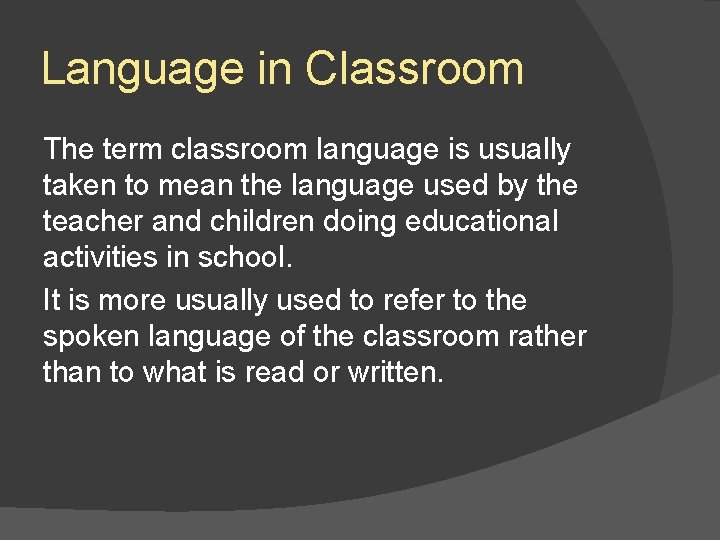 Language in Classroom

The term classroom language is usually taken to mean the language used by the teacher and children doing educational activities in school.

It is more usually used to refer to the spoken language of the classroom rather than to what is read or written.